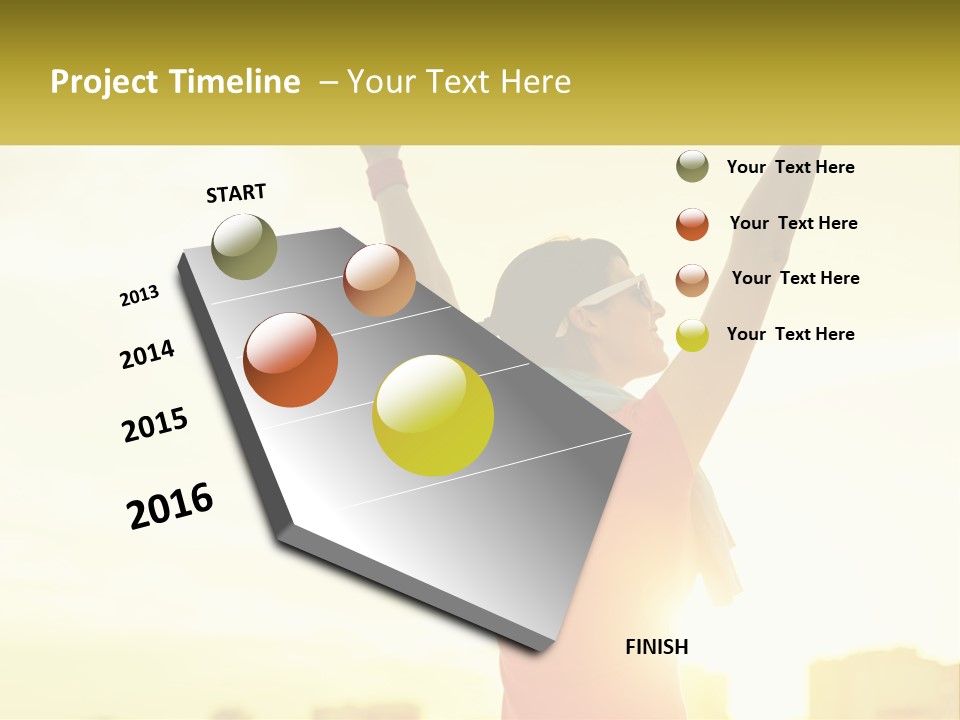 Project Timeline – Your Text Here

START

2013

2014

2015

2016

FINISH

Your Text Here

Your Text Here

Your Text Here

Your Text Here